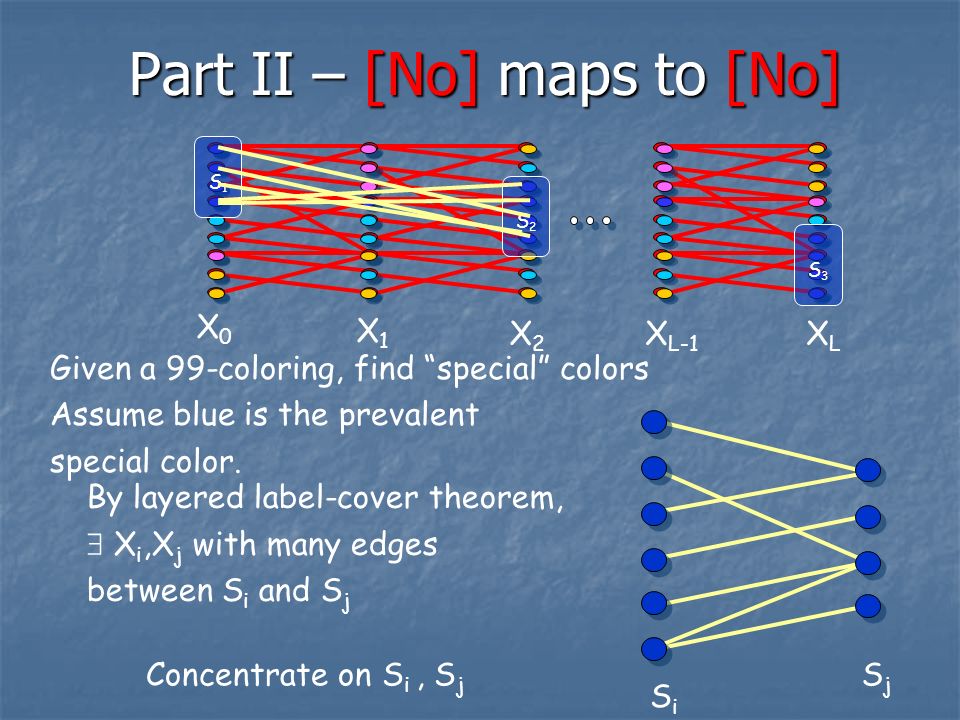 Part II – [No] maps to [No]

$S_1$

$S_2$

…

$S_3$

$X_0$ $X_1$ $X_2$ $X_{L-1}$ $X_L$

Given a 99-coloring, find “special” colors

Assume blue is the prevalent special color.

By layered label-cover theorem, $\exists$ $X_i$,$X_j$ with many edges between $S_i$ and $S_j$

Concentrate on $S_i$ , $S_j$

$S_i$ $S_j$